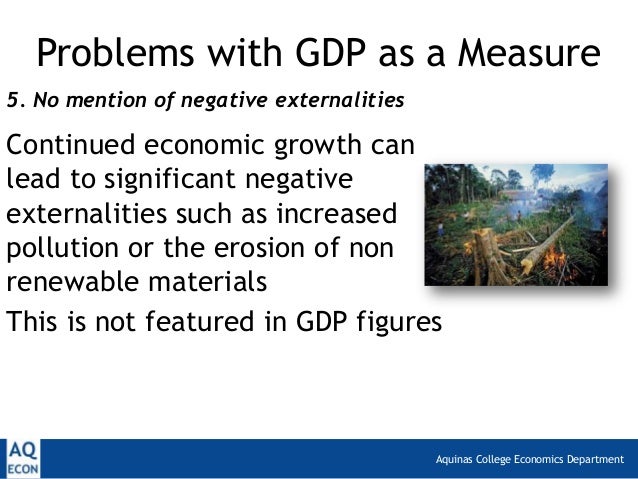 Problems with GDP as a Measure

5. No mention of negative externalities

Continued economic growth can lead to significant negative externalities such as increased pollution or the erosion of non renewable materials

This is not featured in GDP figures

AQ ECON

Aquinas College Economics Department